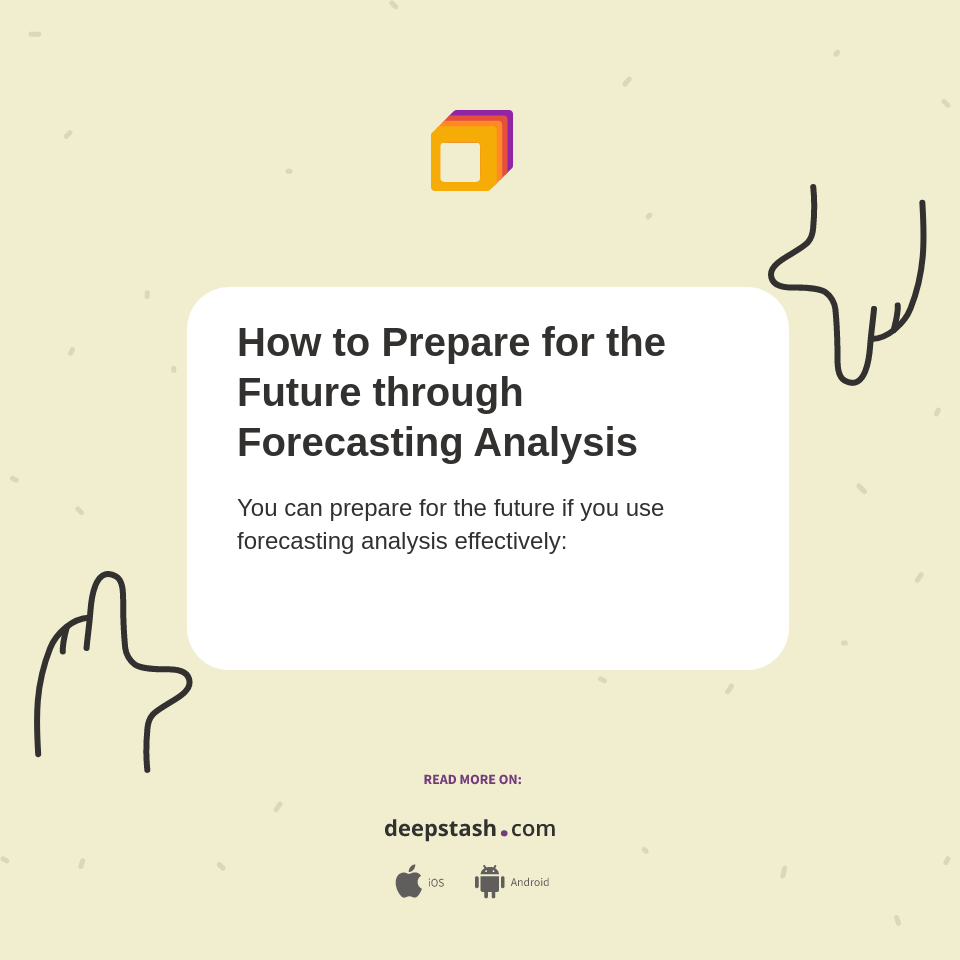 How to Prepare for the Future through Forecasting Analysis

You can prepare for the future if you use forecasting analysis effectively:

READ MORE ON:

deepstash.com

iOS Android